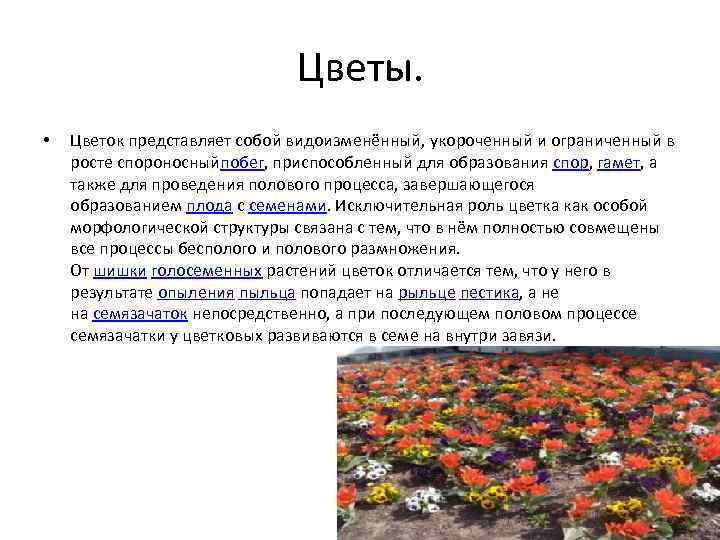 Цветы.

• Цветок представляет собой видоизменённый, укороченный и ограниченный в росте спороносныйпобег, приспособленный для образования спор, гамет, а также для проведения полового процесса, завершающегося образованием плода с семенами. Исключительная роль цветка как особой морфологической структуры связана с тем, что в нём полностью совмещены все процессы бесполого и полового размножения.
От шишки голосеменных растений цветок отличается тем, что у него в результате опыления пыльца попадает на рыльце пестика, а не на семязачаток непосредственно, а при последующем половом процессе семязачатки у цветковых развиваются в семе на внутри завязи.